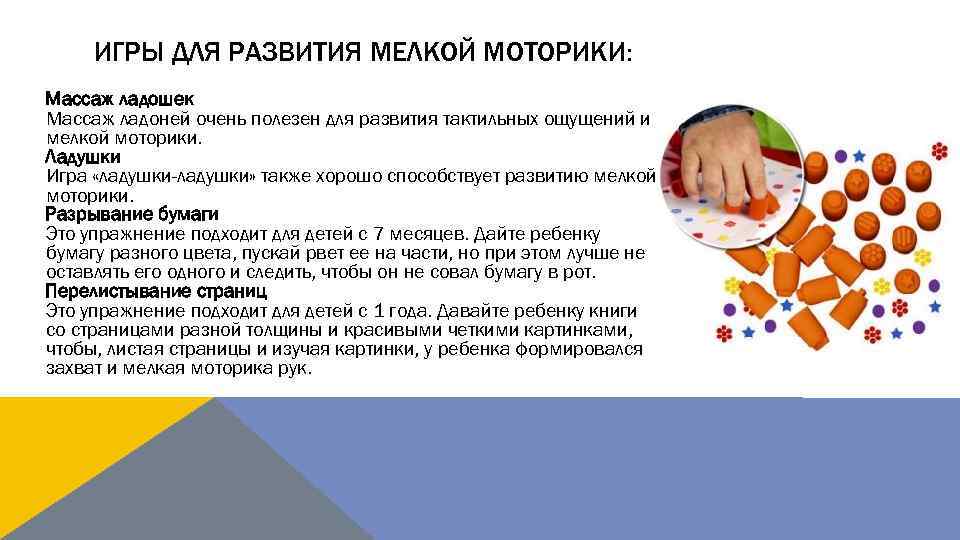 ИГРЫ ДЛЯ РАЗВИТИЯ МЕЛКОЙ МОТОРИКИ:

Массаж ладошек
Массаж ладоней очень полезен для развития тактильных ощущений и мелкой моторики.
Ладушки
Игра «ладушки-ладушки» также хорошо способствует развитию мелкой моторики.
Разрывание бумаги
Это упражнение подходит для детей с 7 месяцев. Дайте ребенку бумагу разного цвета, пускай рвет ее на части, но при этом лучше не оставлять его одного и следить, чтобы он не совал бумагу в рот.
Перелистывание страниц
Это упражнение подходит для детей с 1 года. Давайте ребенку книги со страницами разной толщины и красивыми четкими картинками, чтобы, листая страницы и изучая картинки, у ребенка формировался захват и мелкая моторика рук.